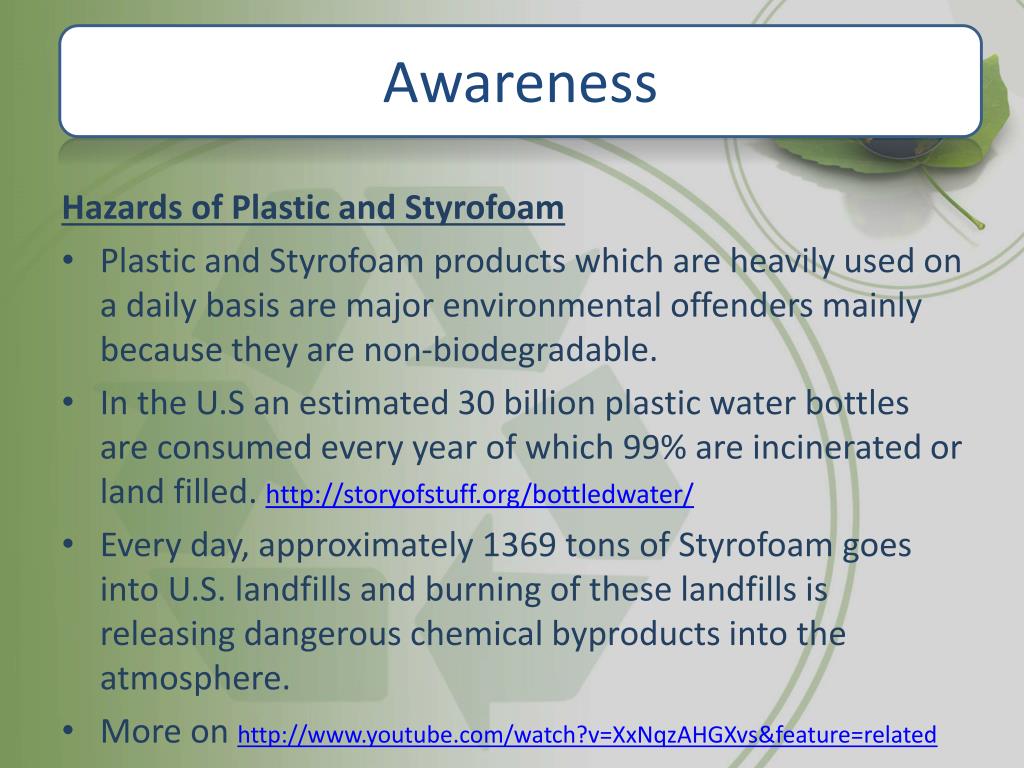 Awareness

Hazards of Plastic and Styrofoam

• Plastic and Styrofoam products which are heavily used on a daily basis are major environmental offenders mainly because they are non-biodegradable.
• In the U.S an estimated 30 billion plastic water bottles are consumed every year of which 99% are incinerated or land filled. http://storyofstuff.org/bottledwater/
• Every day, approximately 1369 tons of Styrofoam goes into U.S. landfills and burning of these landfills is releasing dangerous chemical byproducts into the atmosphere.
• More on http://www.youtube.com/watch?v=XxNqzAHGXvs&feature=related